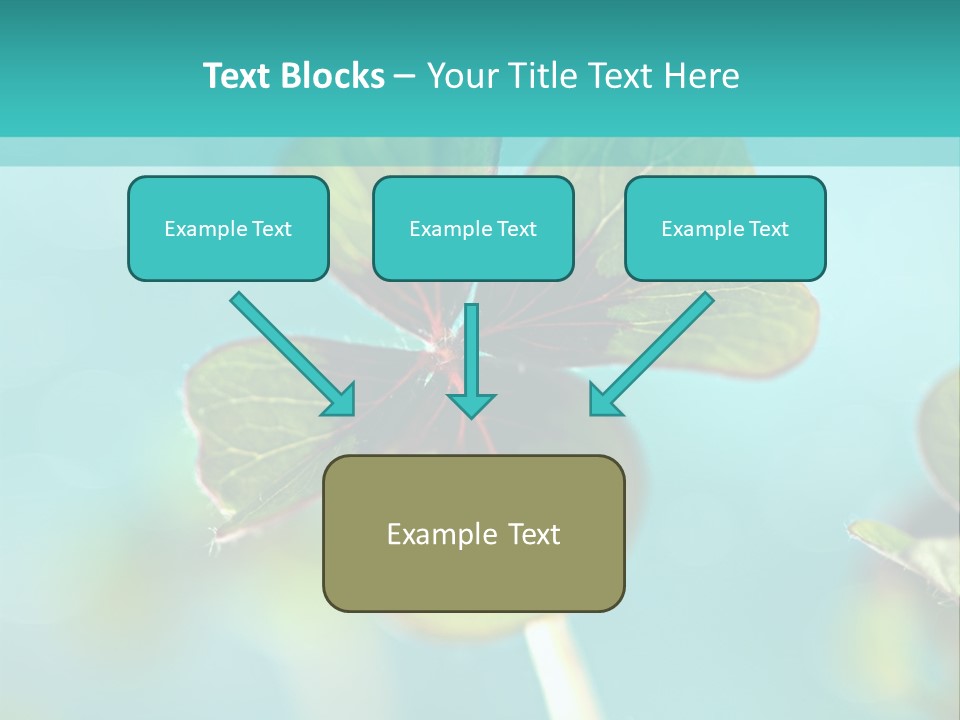 Text Blocks – Your Title Text Here

Example Text

Example Text

Example Text

Example Text